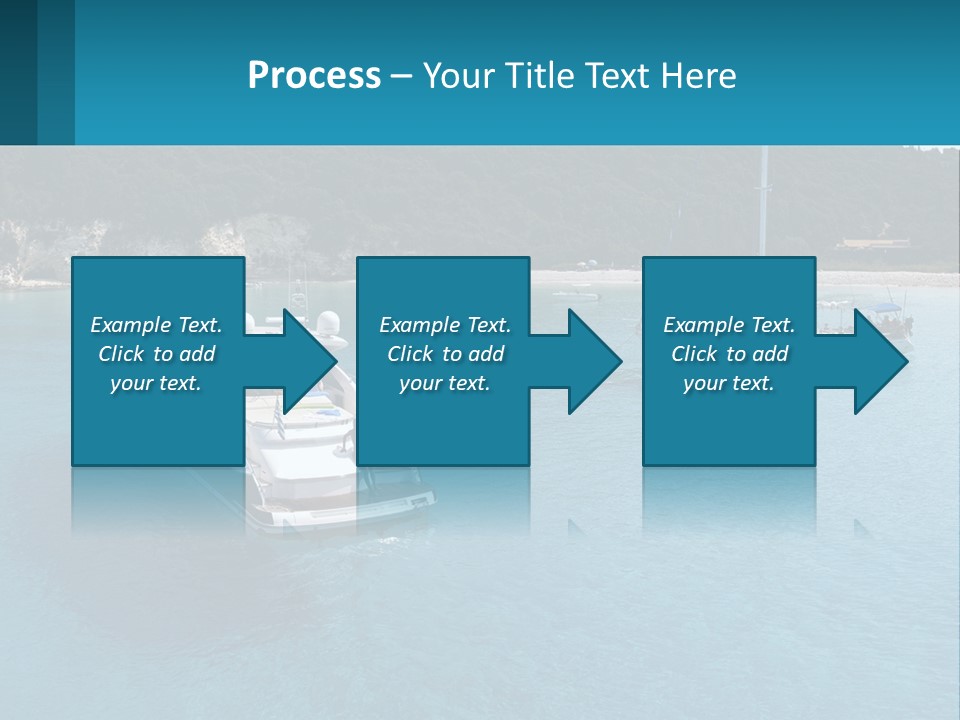 Process – Your Title Text Here

Example Text. Click to add your text.

Example Text. Click to add your text.

Example Text. Click to add your text.